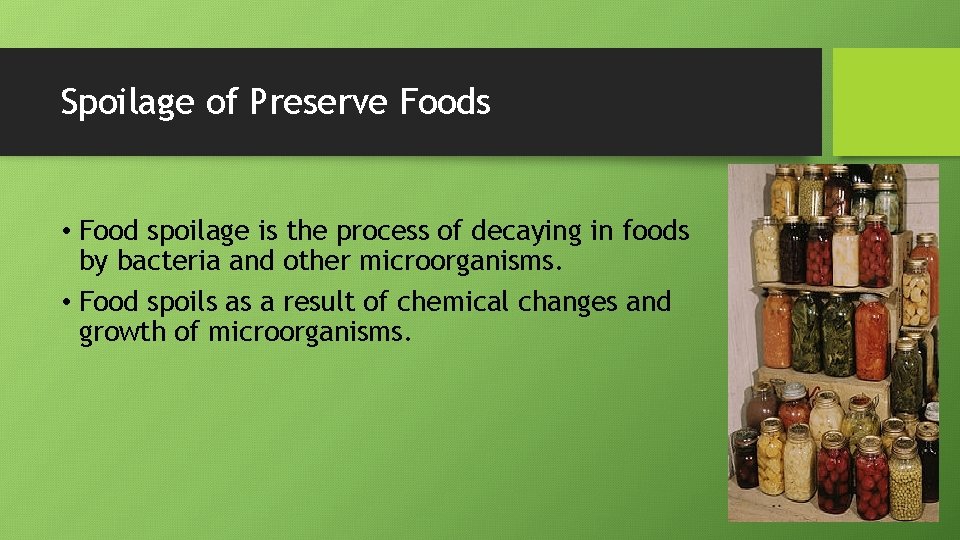 Spoilage of Preserve Foods

• Food spoilage is the process of decaying in foods by bacteria and other microorganisms.

• Food spoils as a result of chemical changes and growth of microorganisms.